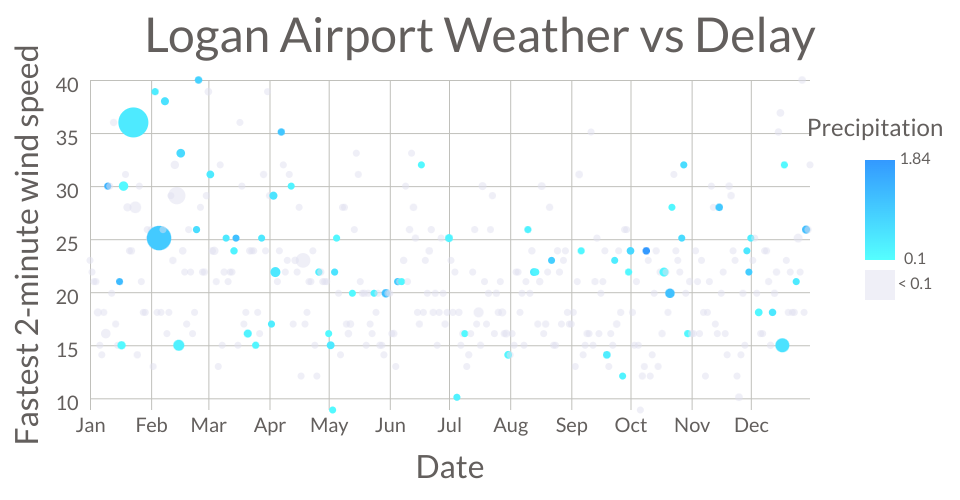 Logan Airport Weather vs Delay

Fastest 2-minute wind speed

40
35
30
25
20
15
10

Jan Feb Mar Apr May Jun Jul Aug Sep Oct Nov Dec

Date

Precipitation
1.84
0.1
< 0.1